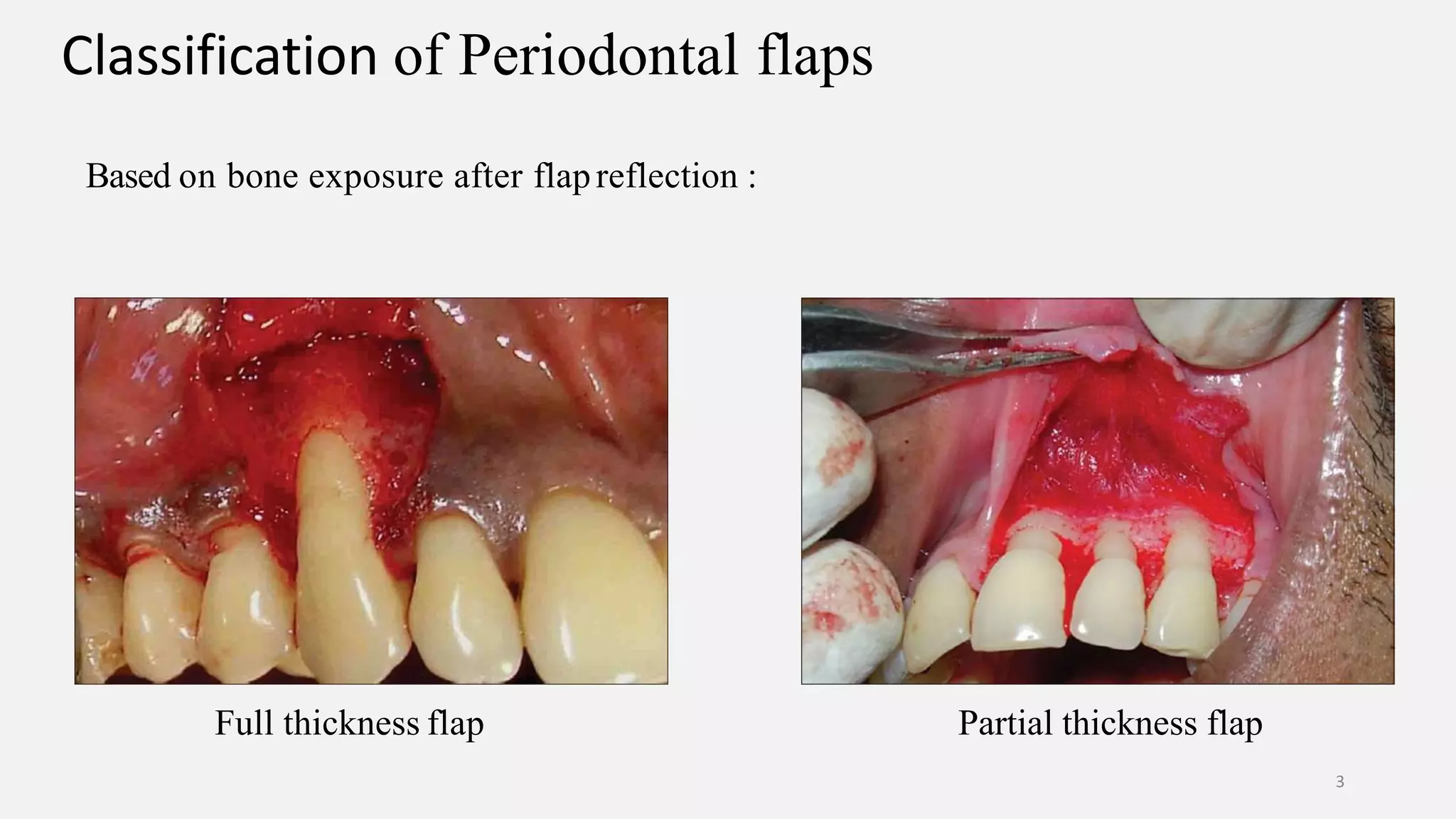 Classification of Periodontal flaps

Based on bone exposure after flap reflection :

Full thickness flap

Partial thickness flap

3